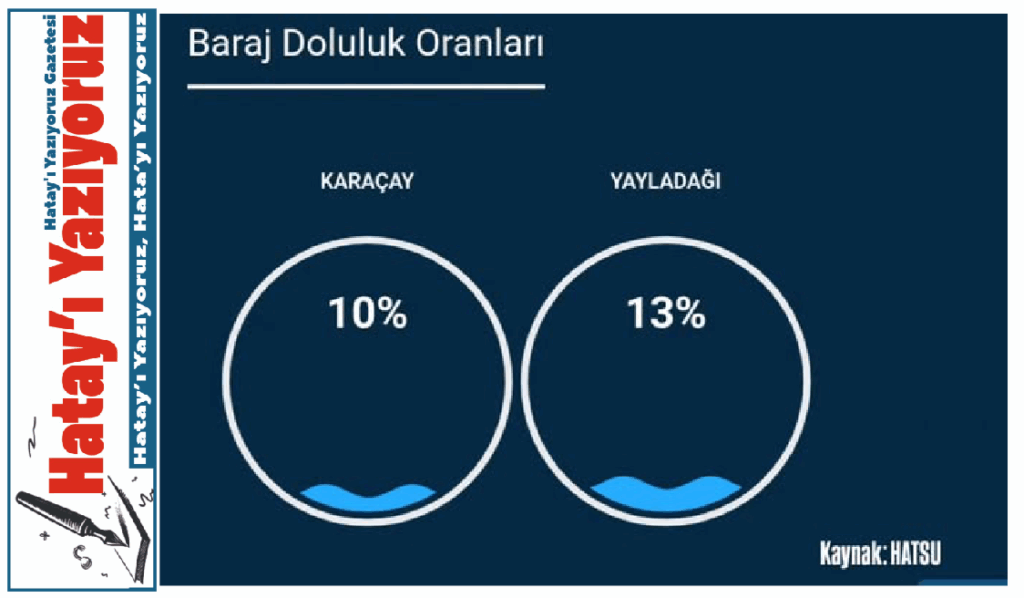 Hatay'ı Yazıyoruz Gazetesi
Hatay'ı Yazıyoruz
Hatay'ı Yazıyoruz, Hata'yı Yazıyoruz

Baraj Doluluk Oranları

KARAÇAY
10%

YAYLADAĞI
13%

Kaynak: HATSU